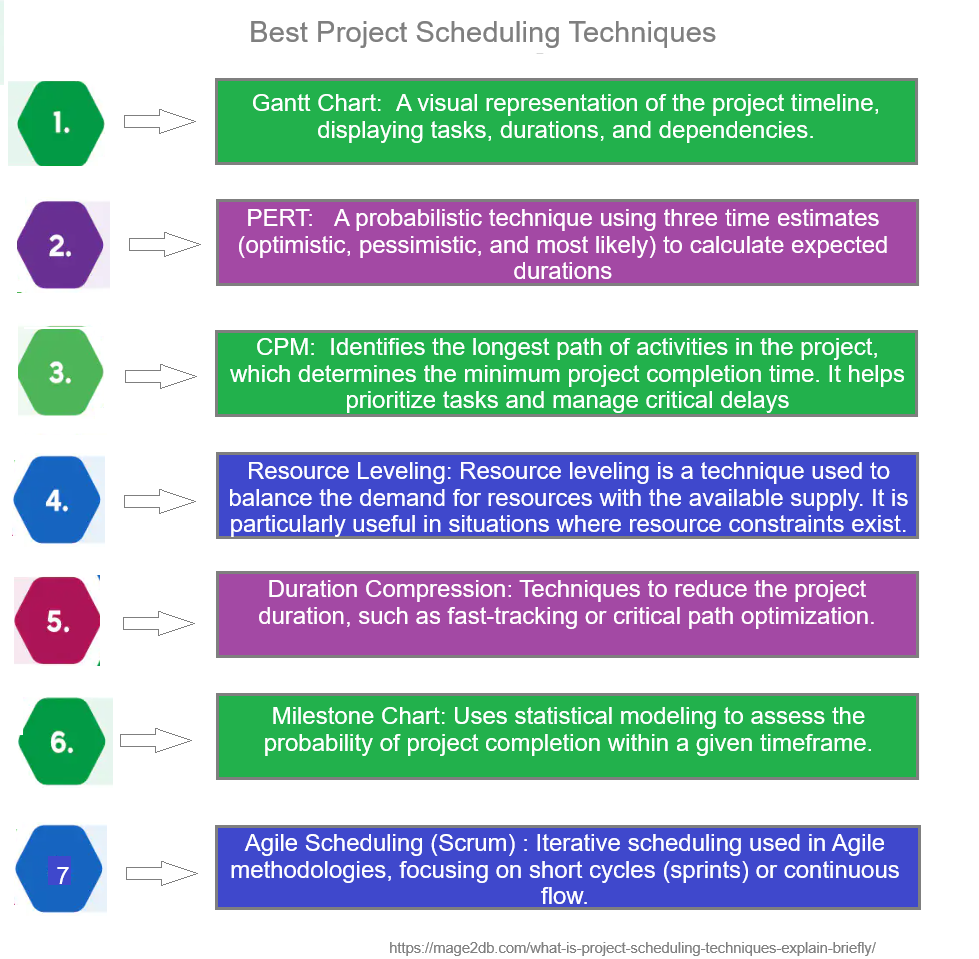 Best Project Scheduling Techniques

1.

Gantt Chart: A visual representation of the project timeline, displaying tasks, durations, and dependencies.

2.

PERT: A probabilistic technique using three time estimates (optimistic, pessimistic, and most likely) to calculate expected durations

3.

CPM: Identifies the longest path of activities in the project, which determines the minimum project completion time. It helps prioritize tasks and manage critical delays

4.

Resource Leveling: Resource leveling is a technique used to balance the demand for resources with the available supply. It is particularly useful in situations where resource constraints exist.

5.

Duration Compression: Techniques to reduce the project duration, such as fast-tracking or critical path optimization.

6.

Milestone Chart: Uses statistical modeling to assess the probability of project completion within a given timeframe.

7

Agile Scheduling (Scrum) : Iterative scheduling used in Agile methodologies, focusing on short cycles (sprints) or continuous flow.

https://mage2db.com/what-is-project-scheduling-techniques-explain-briefly/